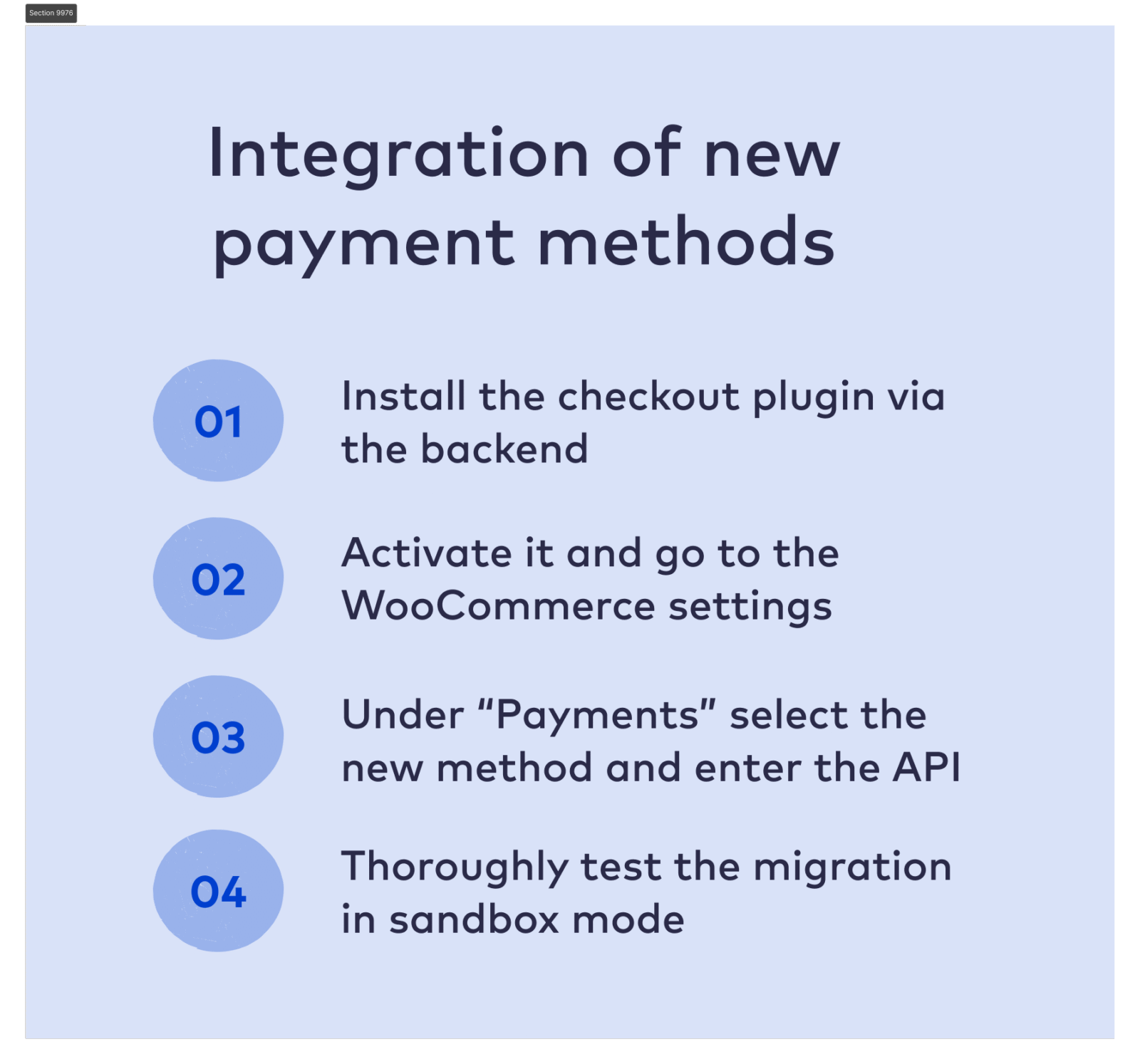 Section 9976

Integration of new payment methods

01 Install the checkout plugin via the backend

02 Activate it and go to the WooCommerce settings

03 Under “Payments” select the new method and enter the API

04 Thoroughly test the migration in sandbox mode